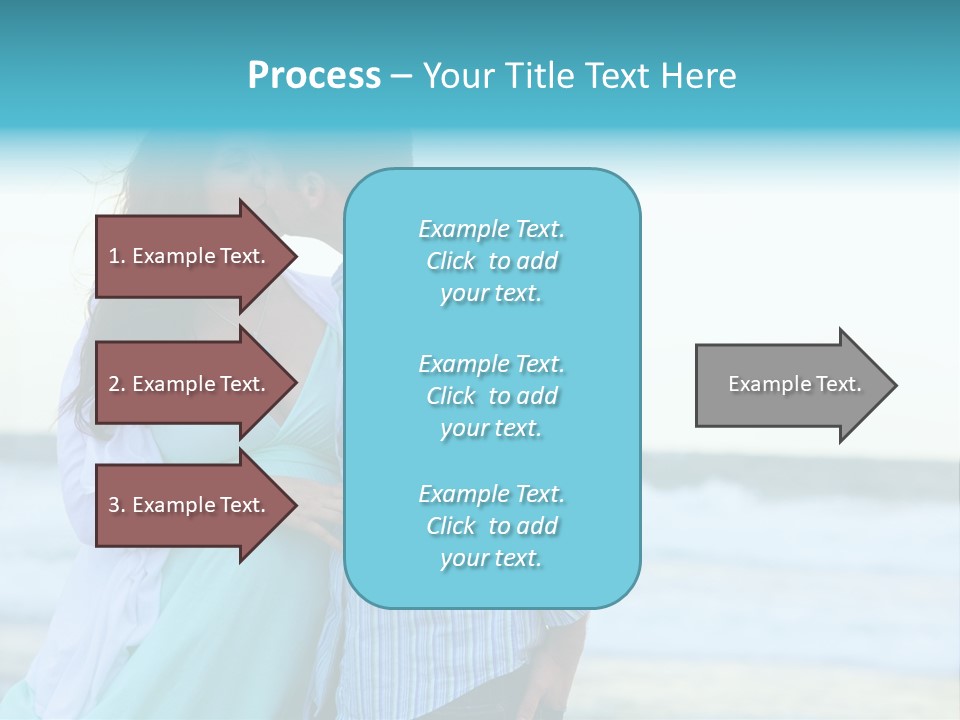 Process – Your Title Text Here

1. Example Text.

2. Example Text.

3. Example Text.

Example Text. Click to add your text.

Example Text. Click to add your text.

Example Text. Click to add your text.

Example Text.